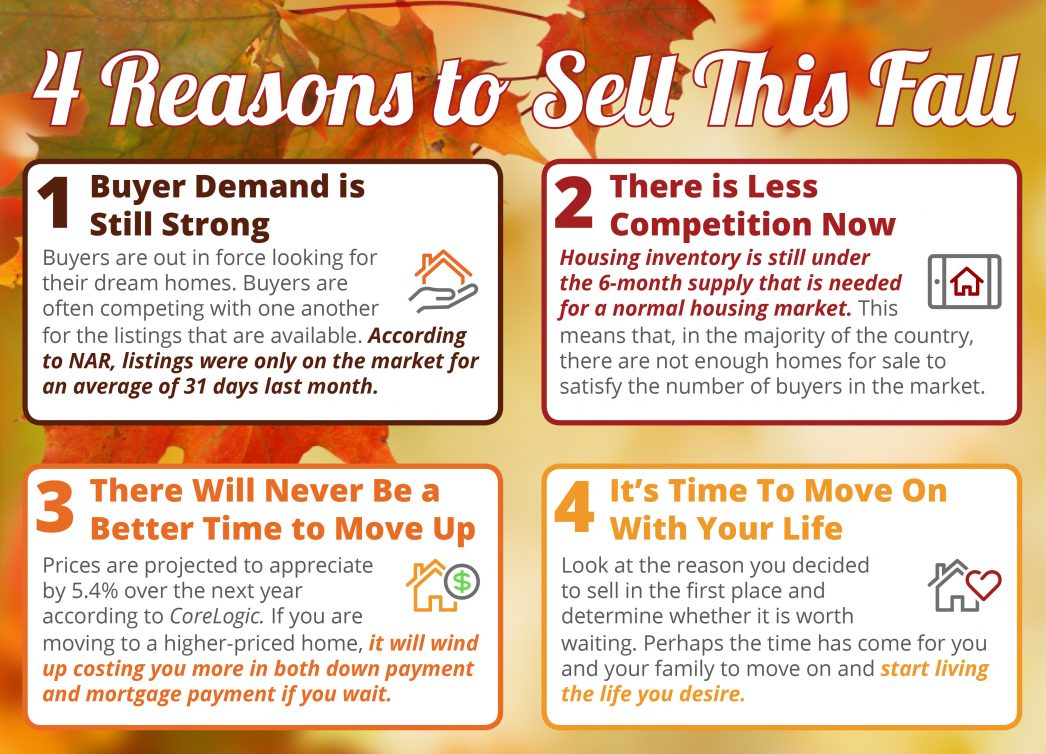 4 Reasons to Sell This Fall

1 Buyer Demand is Still Strong

Buyers are out in force looking for their dream homes. Buyers are often competing with one another for the listings that are available. According to NAR, listings were only on the market for an average of 31 days last month.

2 There is Less Competition Now

Housing inventory is still under the 6-month supply that is needed for a normal housing market. This means that, in the majority of the country, there are not enough homes for sale to satisfy the number of buyers in the market.

3 There Will Never Be a Better Time to Move Up

Prices are projected to appreciate by 5.4% over the next year according to CoreLogic. If you are moving to a higher-priced home, it will wind up costing you more in both down payment and mortgage payment if you wait.

4 It's Time To Move On With Your Life

Look at the reason you decided to sell in the first place and determine whether it is worth waiting. Perhaps the time has come for you and your family to move on and start living the life you desire.